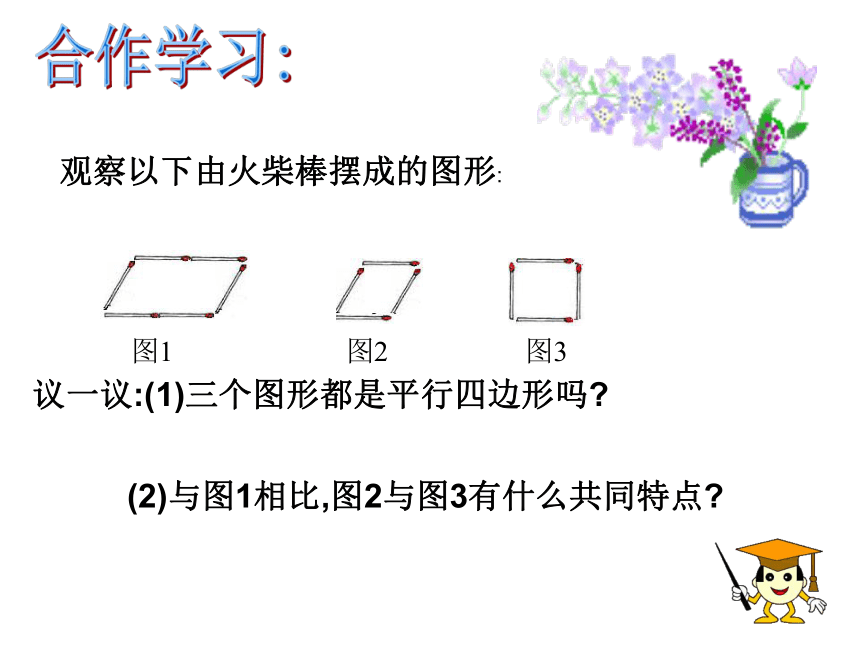 合作学习:

观察以下由火柴棒摆成的图形:

图1 图2 图3

议一议:(1)三个图形都是平行四边形吗?

(2)与图1相比,图2与图3有什么共同特点?